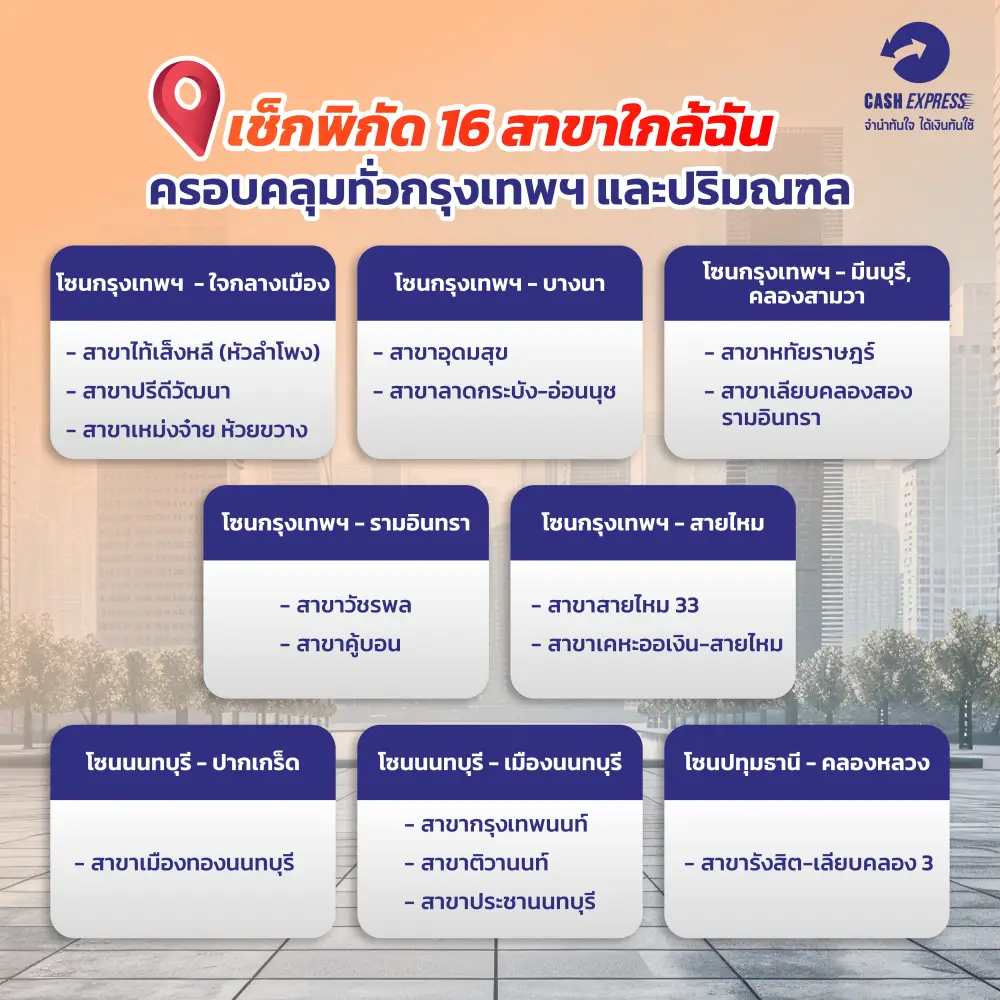 CASH EXPRESS
จำนำทันใจ ได้เงินทันใช้

เช็กพิกัด 16 สาขาใกล้ฉัน
ครอบคลุมทั่วกรุงเทพฯ และปริมณฑล

โซนกรุงเทพฯ - ใจกลางเมือง
- สาขาไท้เส็งหลี (หัวลำโพง)
- สาขาปรีดีวัฒนา
- สาขาเหม่งจ๋าย ห้วยขวาง

โซนกรุงเทพฯ - บางนา
- สาขาอุดมสุข
- สาขาลาดกระบัง-อ่อนนุช

โซนกรุงเทพฯ - มีนบุรี, คลองสามวา
- สาขาหทัยราษฎร์
- สาขาเลียบคลองสอง รามอินทรา

โซนกรุงเทพฯ - รามอินทรา
- สาขาวัชรพล
- สาขาคู้บอน

โซนกรุงเทพฯ - สายไหม
- สาขาสายไหม 33
- สาขาเคหะออเงิน-สายไหม

โซนนนทบุรี - ปากเกร็ด
- สาขาเมืองทองนนทบุรี

โซนนนทบุรี - เมืองนนทบุรี
- สาขากรุงเทพนนท์
- สาขาติวานนท์
- สาขาประชานนทบุรี

โซนปทุมธานี - คลองหลวง
- สาขารังสิต-เลียบคลอง 3